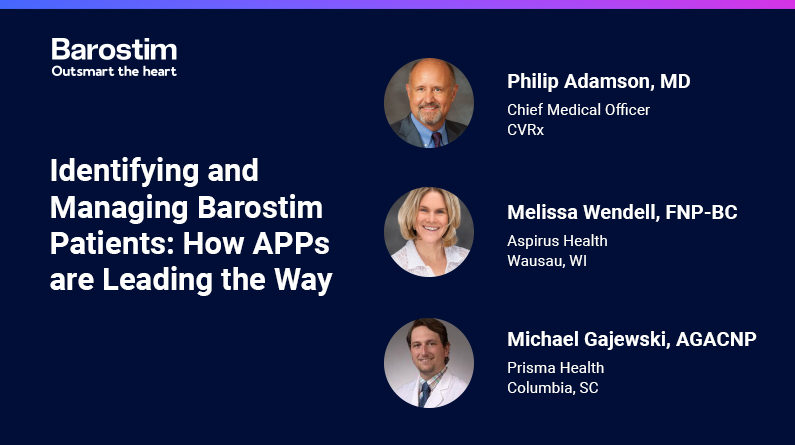 Barostim
Outsmart the heart

Identifying and Managing Barostim Patients: How APPs are Leading the Way

Philip Adamson, MD
Chief Medical Officer
CVRx

Melissa Wendell, FNP-BC
Aspirus Health
Wausau, WI

Michael Gajewski, AGACNP
Prisma Health
Columbia, SC